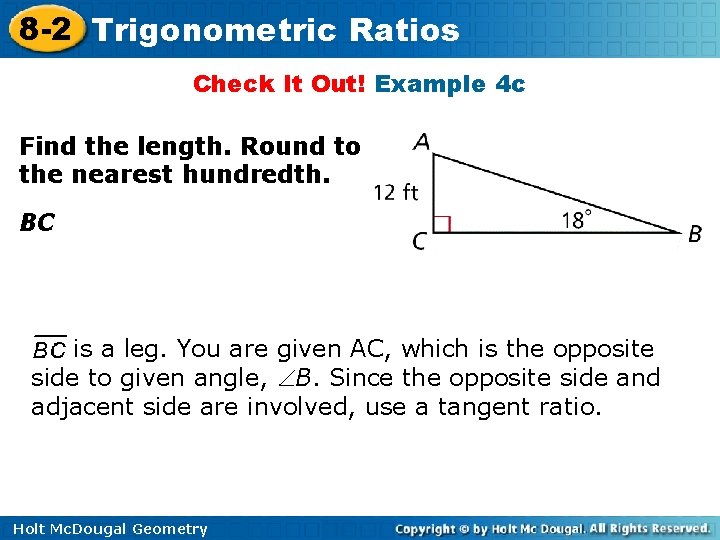 8-2 Trigonometric Ratios

Check It Out! Example 4c

Find the length. Round to the nearest hundredth.

BC

A

12 ft

18°

C

B

$\overline{BC}$ is a leg. You are given AC, which is the opposite side to given angle, $\angle B$. Since the opposite side and adjacent side are involved, use a tangent ratio.

Holt McDougal Geometry

Copyright © by Holt Mc Dougal. All Rights Reserved.